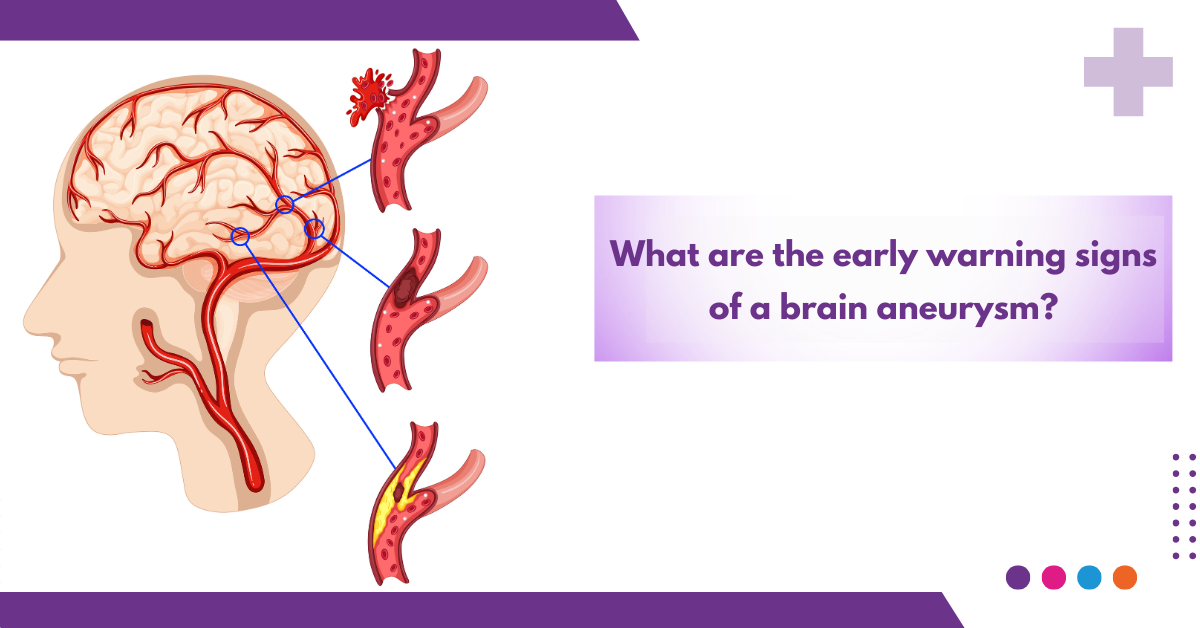 What are the early warning signs of a brain aneurysm?